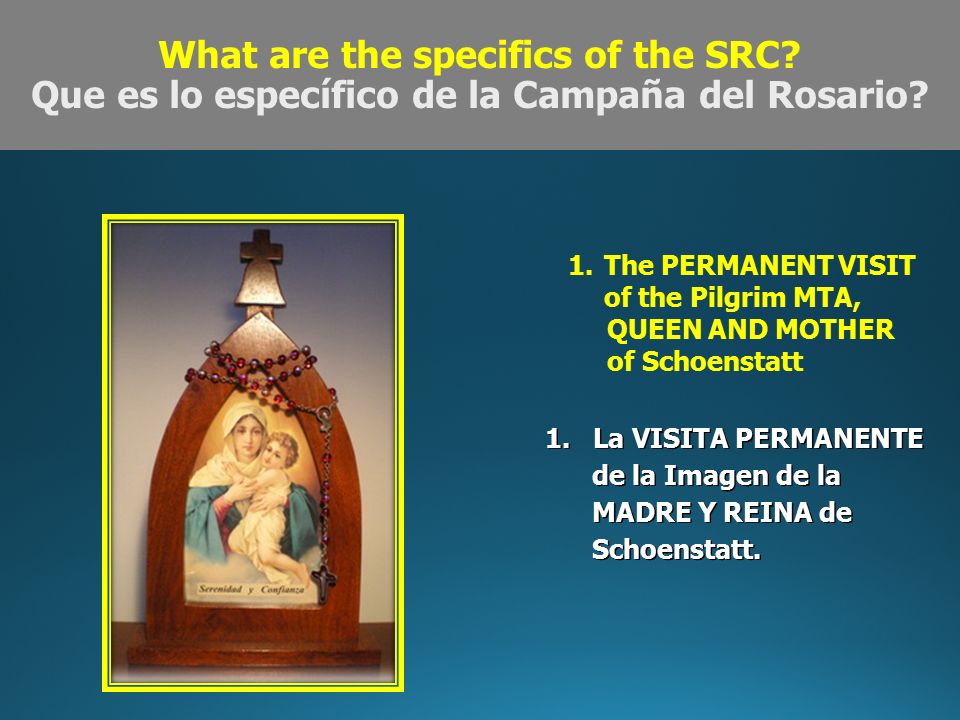 What are the specifics of the SRC?
Que es lo específico de la Campaña del Rosario?

Serenidad y Confianza

1. The PERMANENT VISIT of the Pilgrim MTA, QUEEN AND MOTHER of Schoenstatt

1. La VISITA PERMANENTE de la Imagen de la MADRE Y REINA de Schoenstatt.